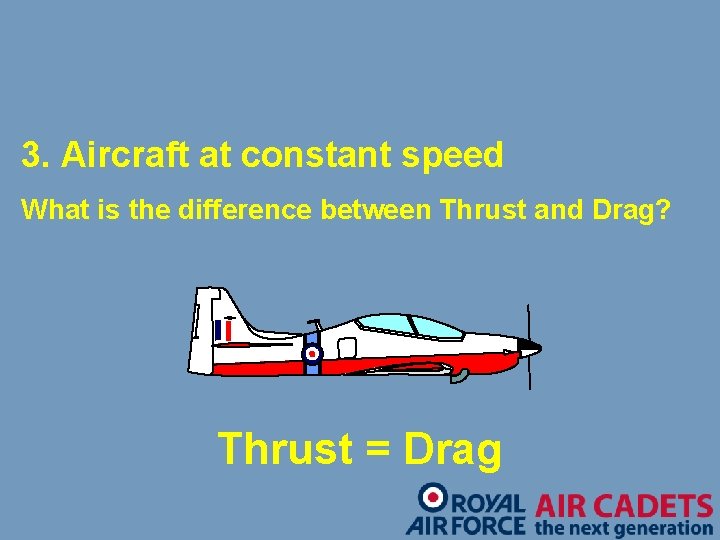 3. Aircraft at constant speed

What is the difference between Thrust and Drag?

Thrust = Drag

ROYAL AIR FORCE AIR CADETS the next generation